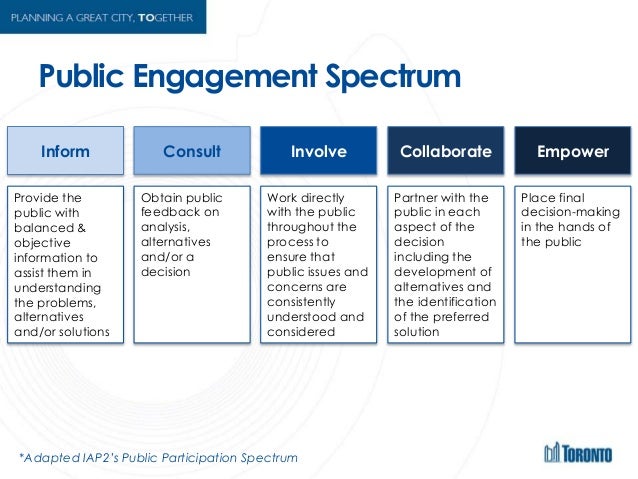 PLANNING A GREAT CITY, TOGETHER

Public Engagement Spectrum

| Inform | Consult | Involve | Collaborate | Empower |
|---|---|---|---|---|
| Provide the public with balanced & objective information to assist them in understanding the problems, alternatives and/or solutions | Obtain public feedback on analysis, alternatives and/or a decision | Work directly with the public throughout the process to ensure that public issues and concerns are consistently understood and considered | Partner with the public in each aspect of the decision including the development of alternatives and the identification of the preferred solution | Place final decision-making in the hands of the public |

*Adapted IAP2's Public Participation Spectrum

TORONTO